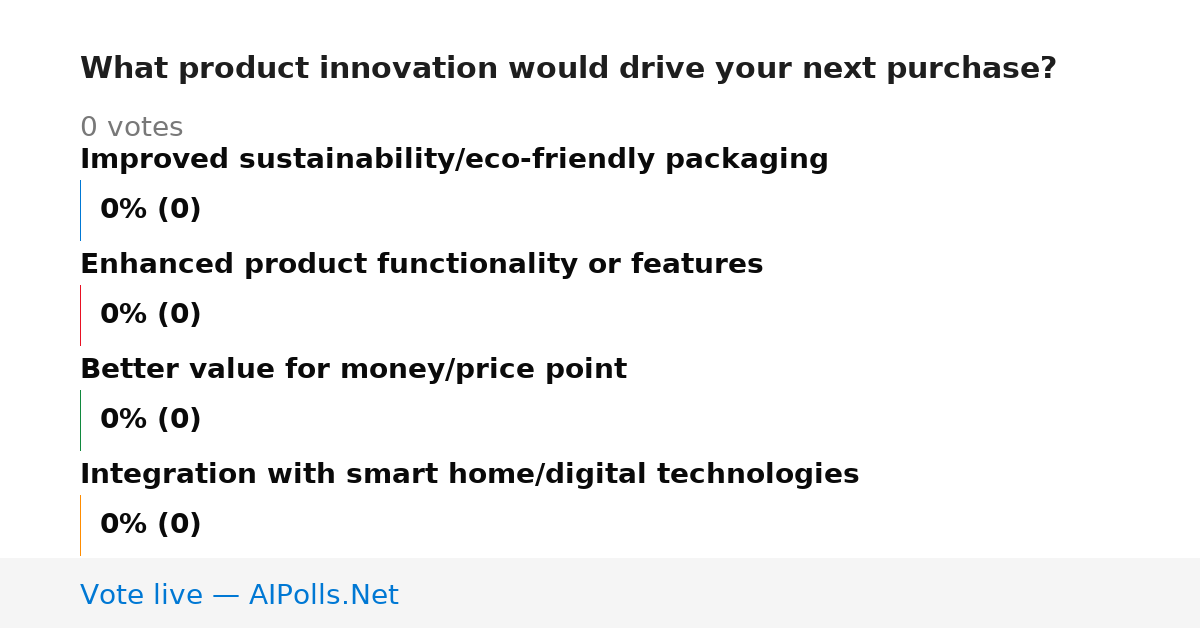 What product innovation would drive your next purchase?

0 votes

Improved sustainability/eco-friendly packaging

0% (0)

Enhanced product functionality or features

0% (0)

Better value for money/price point

0% (0)

Integration with smart home/digital technologies

0% (0)

Vote live — AIPolls.Net